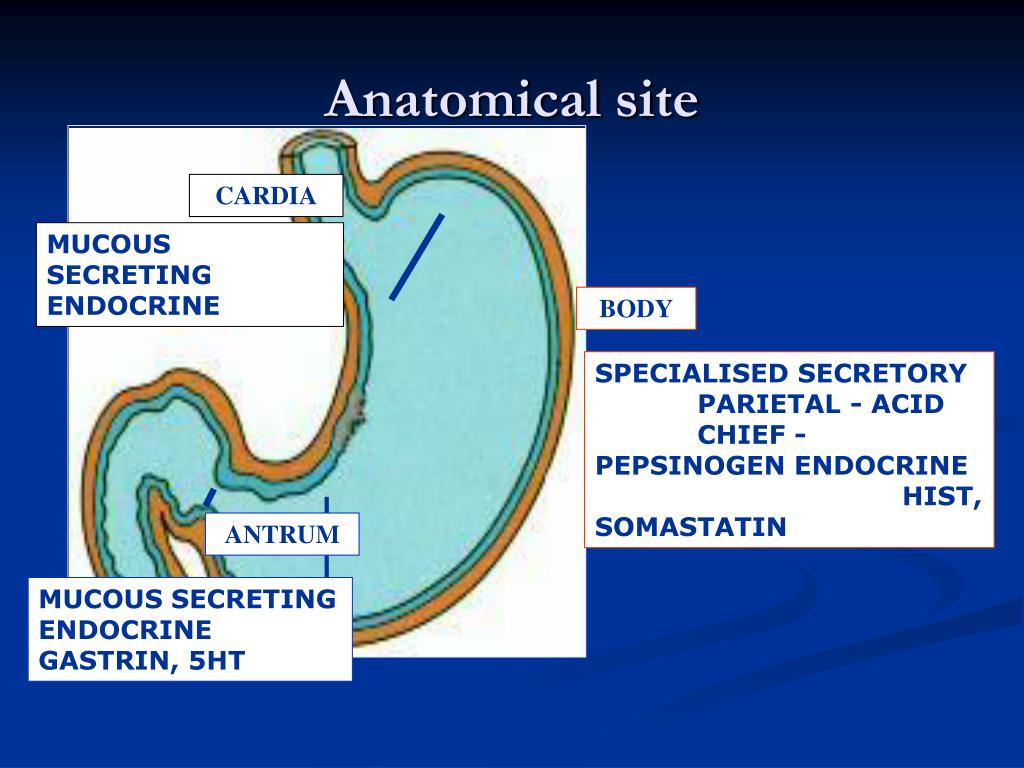 Anatomical site

CARDIA

MUCOUS SECRETING ENDOCRINE

BODY

SPECIALISED SECRETORY PARIETAL - ACID CHIEF - PEPSINOGEN ENDOCRINE HIST, SOMASTATIN

ANTRUM

MUCOUS SECRETING ENDOCRINE GASTRIN, 5HT